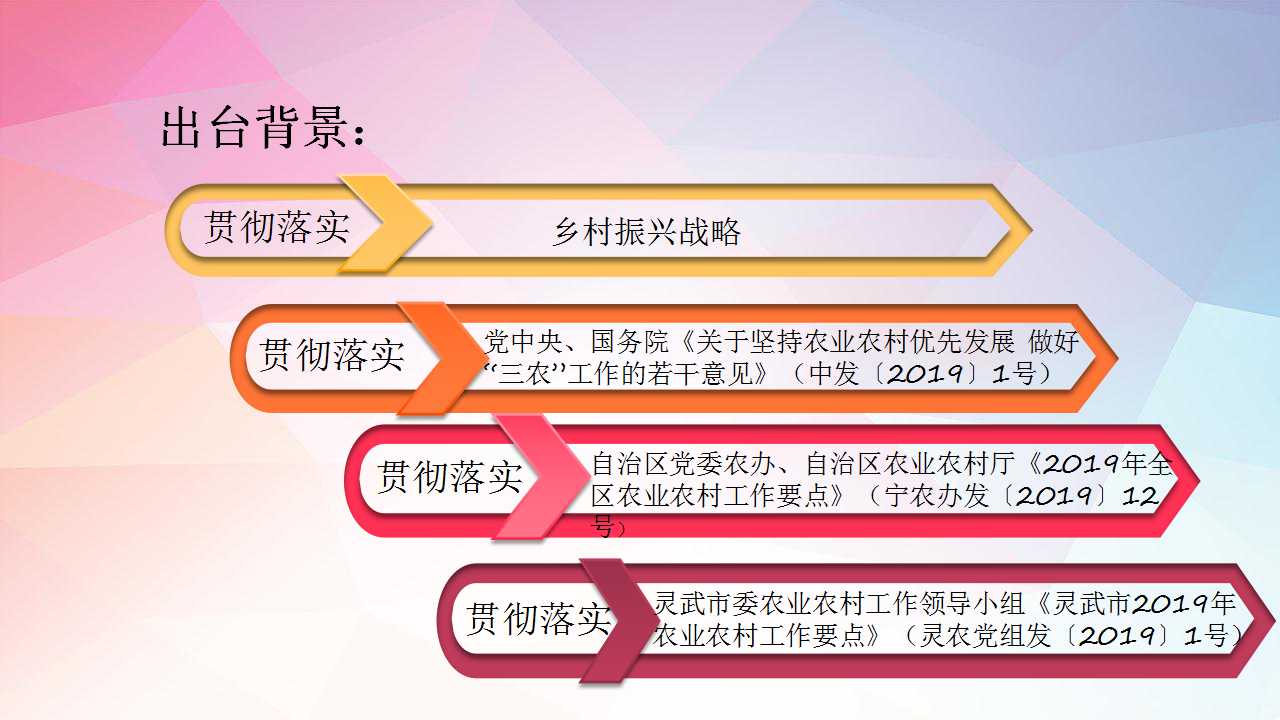 出台背景：

贯彻落实

乡村振兴战略

贯彻落实

党中央、国务院《关于坚持农业农村优先发展 做好“三农”工作的若干意见》（中发〔2019〕1号）

贯彻落实

自治区党委农办、自治区农业农村厅《2019年全区农业农村工作要点》（宁农办发〔2019〕12号）

贯彻落实

灵武市委农业农村工作领导小组《灵武市2019年农业农村工作要点》（灵农党组发〔2019〕1号）